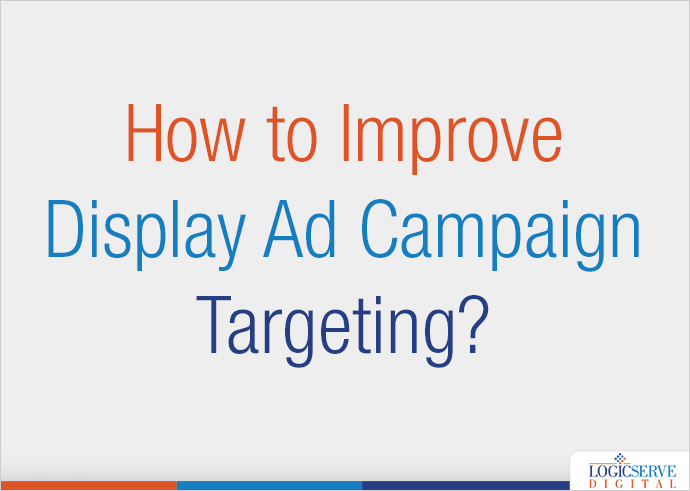 How to Improve
Display Ad Campaign
Targeting?

LOGICSERVE
DIGITAL